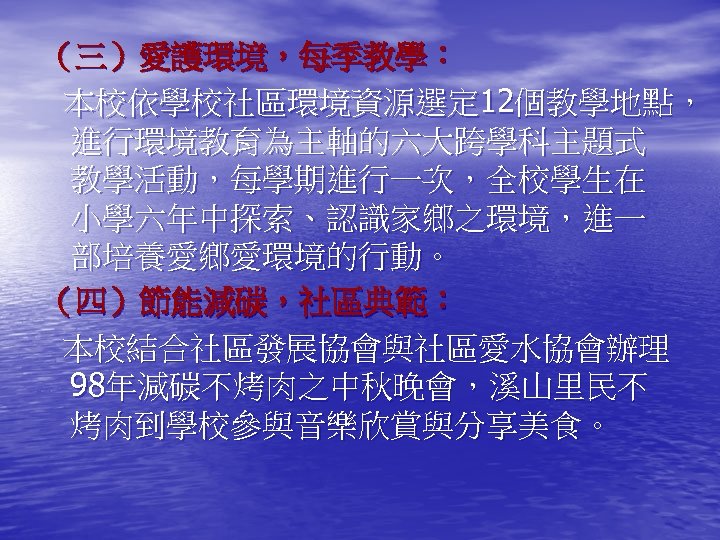 （三）愛護環境，每季教學：

本校依學校社區環境資源選定12個教學地點，進行環境教育為主軸的六大跨學科主題式教學活動，每學期進行一次，全校學生在小學六年中探索、認識家鄉之環境，進一部培養愛鄉愛環境的行動。

（四）節能減碳，社區典範：

本校結合社區發展協會與社區愛水協會辦理98年減碳不烤肉之中秋晚會，溪山里民不烤肉到學校參與音樂欣賞與分享美食。